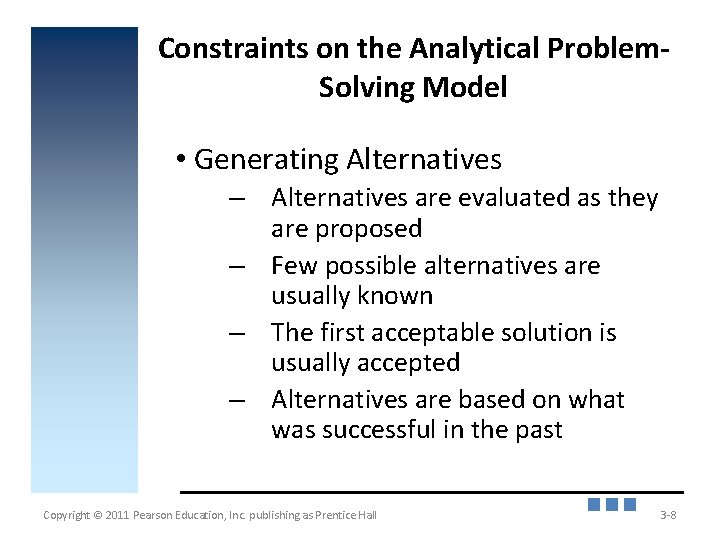 Constraints on the Analytical Problem-Solving Model

• Generating Alternatives
– Alternatives are evaluated as they are proposed
– Few possible alternatives are usually known
– The first acceptable solution is usually accepted
– Alternatives are based on what was successful in the past

Copyright © 2011 Pearson Education, Inc. publishing as Prentice Hall

3-8